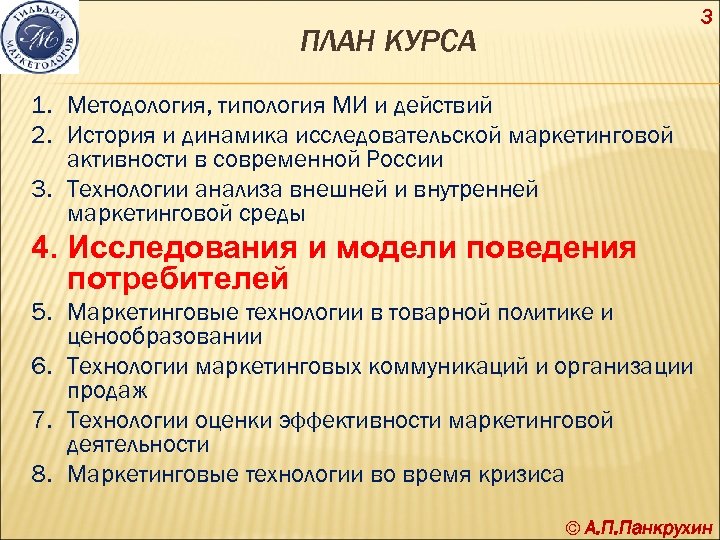 ГИЛЬДИЯ МАРКЕТОЛОГОВ
ГМ

3

ПЛАН КУРСА

1. Методология, типология МИ и действий
2. История и динамика исследовательской маркетинговой активности в современной России
3. Технологии анализа внешней и внутренней маркетинговой среды
4. Исследования и модели поведения потребителей
5. Маркетинговые технологии в товарной политике и ценообразовании
6. Технологии маркетинговых коммуникаций и организации продаж
7. Технологии оценки эффективности маркетинговой деятельности
8. Маркетинговые технологии во время кризиса

© А.П.Панкрухин